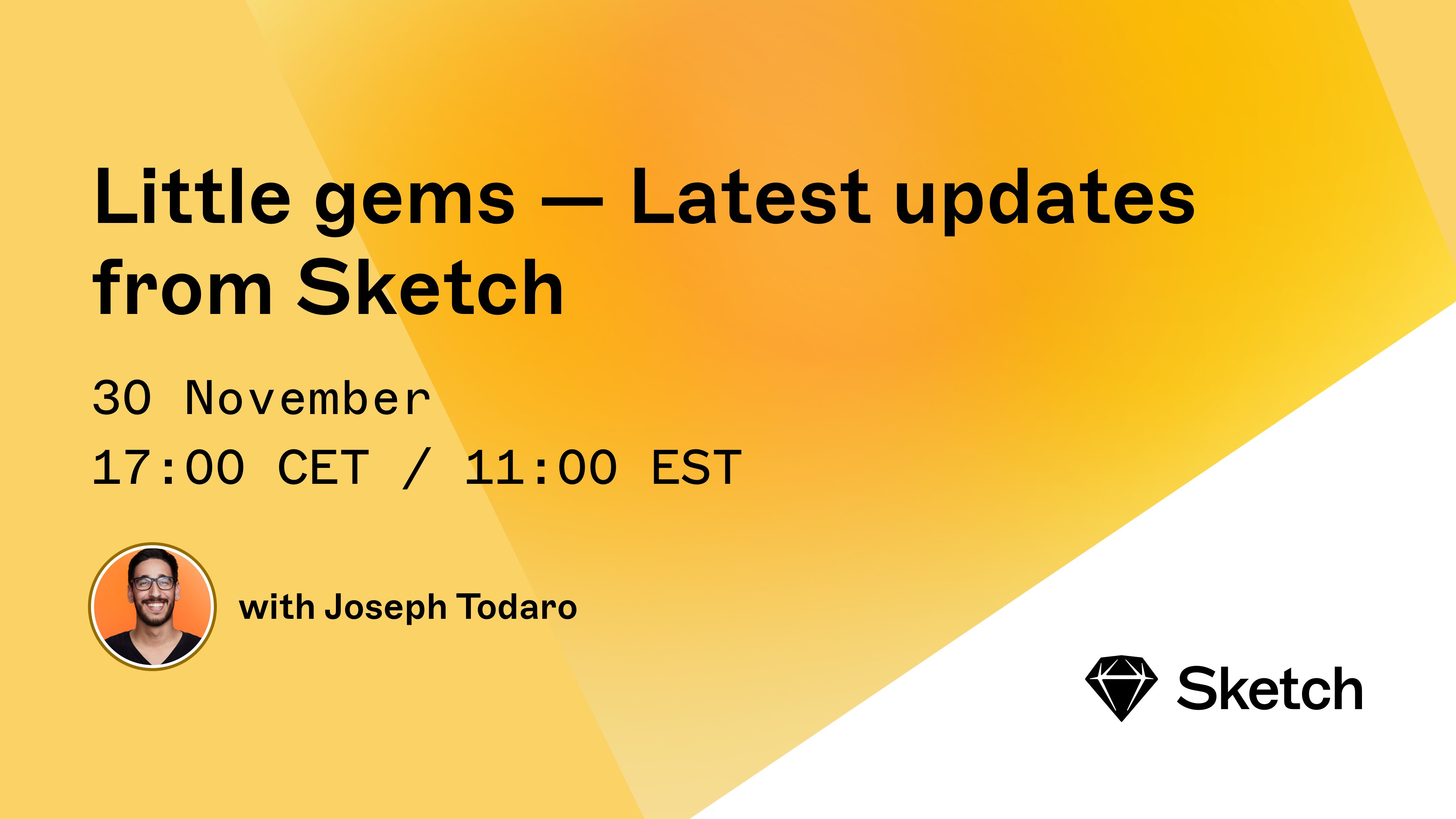 Little gems — Latest updates from Sketch

30 November
17:00 CET / 11:00 EST

with Joseph Todaro

Sketch